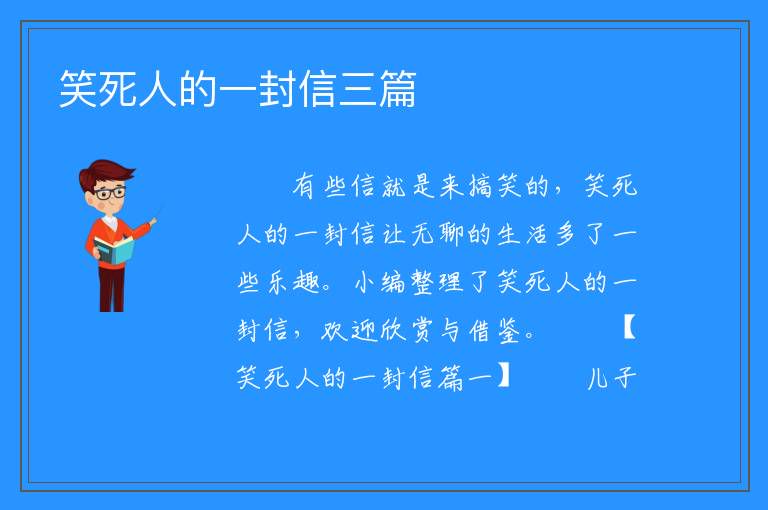 笑死人的一封信三篇

有些信就是来搞笑的，笑死人的一封信让无聊的生活多了一些乐趣。小编整理了笑死人的一封信，欢迎欣赏与借鉴。 【笑死人的一封信篇一】 儿子